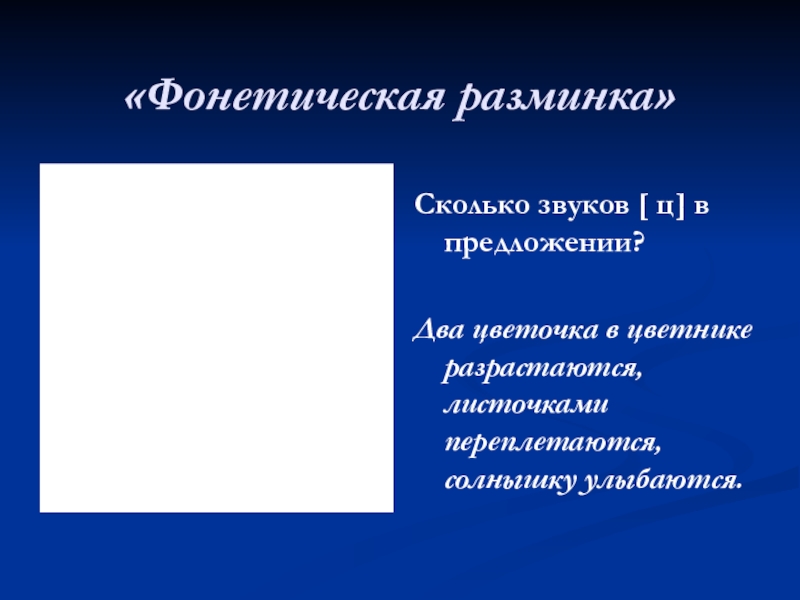 «Фонетическая разминка»

Сколько звуков [ ц] в предложении?

Два цветочка в цветнике разрастаются, листочками переплетаются, солнышку улыбаются.